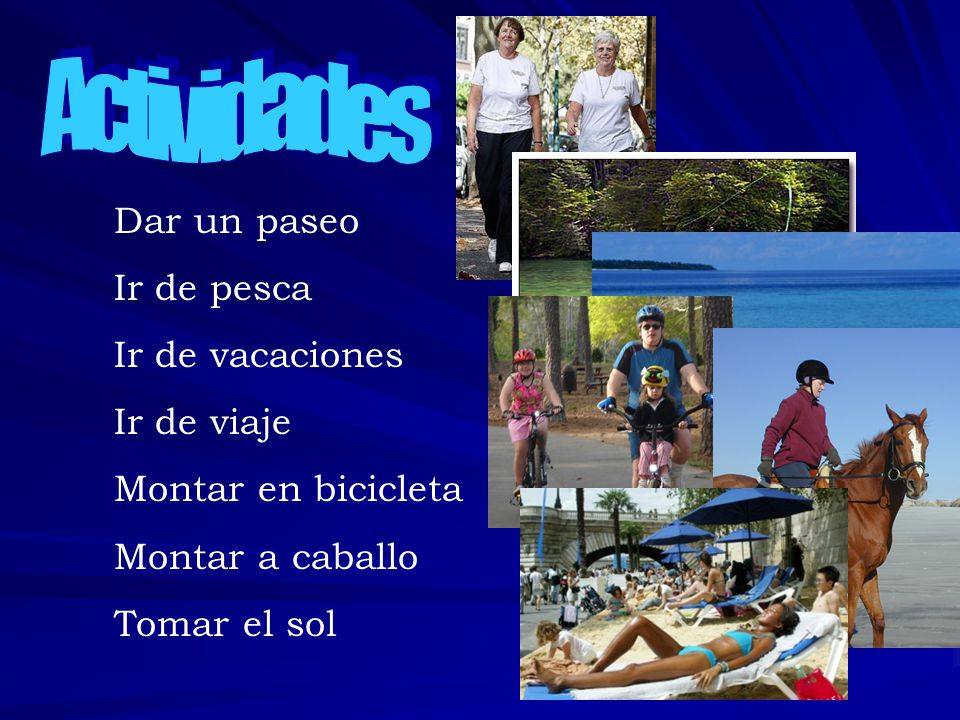 Actividades

Dar un paseo

Ir de pesca

Ir de vacaciones

Ir de viaje

Montar en bicicleta

Montar a caballo

Tomar el sol